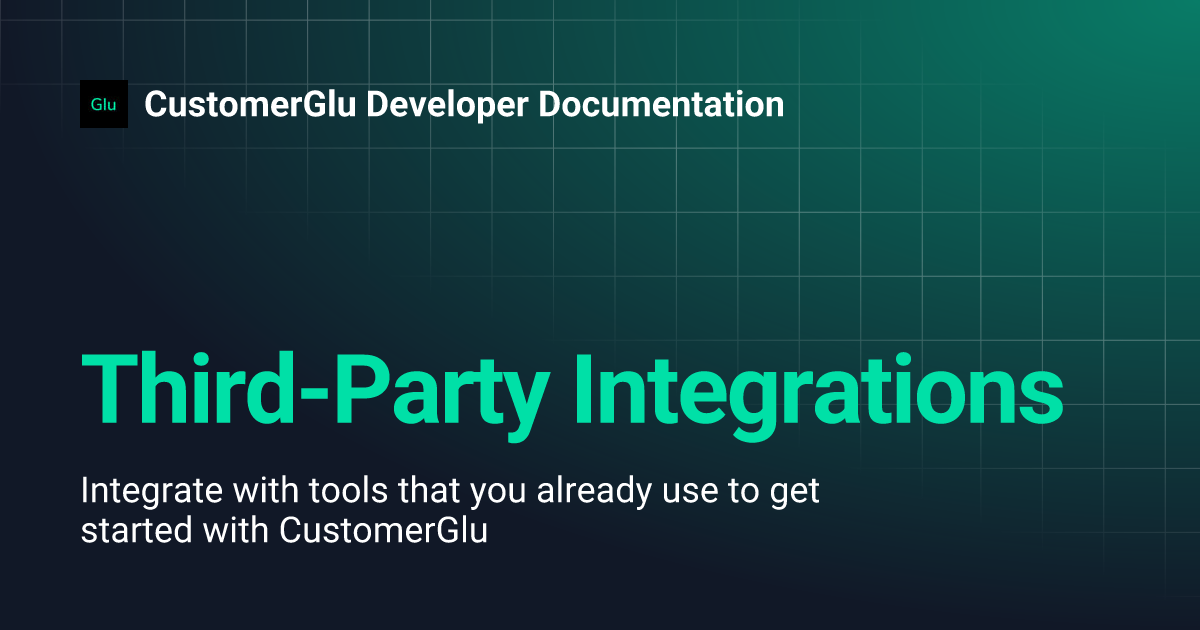 Glu CustomerGlu Developer Documentation

Third-Party Integrations

Integrate with tools that you already use to get started with CustomerGlu